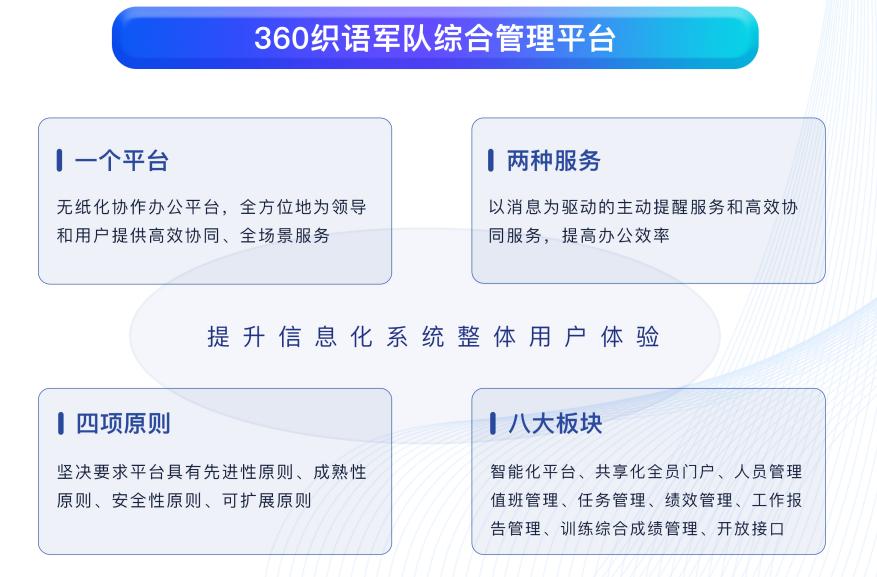 360织语军队综合管理平台

一个平台

无纸化协作办公平台，全方位地为领导和用户提供高效协同、全场景服务

两种服务

以消息为驱动的主动提醒服务和高效协同服务，提高办公效率

提升信息化系统整体用户体验

四项原则

坚决要求平台具有先进性原则、成熟性原则、安全性原则、可扩展原则

八大板块

智能化平台、共享化全员门户、人员管理值班管理、任务管理、绩效管理、工作报告管理、训练综合成绩管理、开放接口